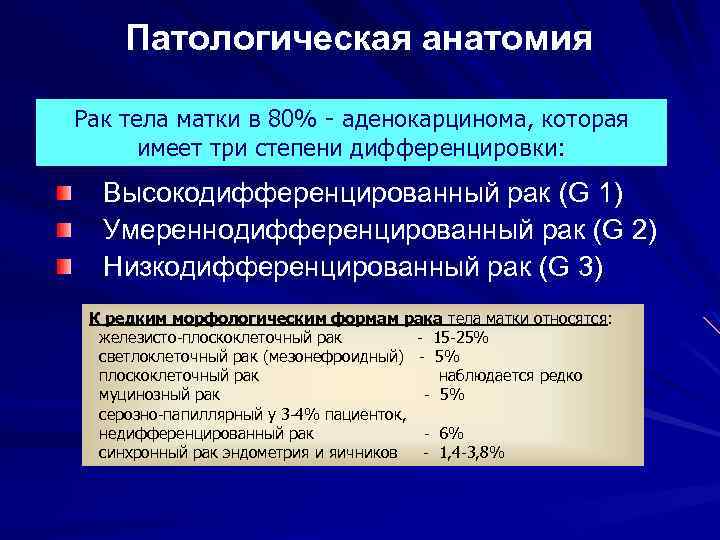 Патологическая анатомия

Рак тела матки в 80% - аденокарцинома, которая имеет три степени дифференцировки:

Высокодифференцированный рак (G 1)
Умереннодифференцированный рак (G 2)
Низкодифференцированный рак (G 3)

К редким морфологическим формам рака тела матки относятся:
железисто-плоскоклеточный рак - 15-25%
светлоклеточный рак (мезонефроидный) - 5%
плоскоклеточный рак наблюдается редко
муцинозный рак - 5%
серозно-папиллярный у 3-4% пациенток,
недифференцированный рак - 6%
синхронный рак эндометрия и яичников - 1,4-3,8%